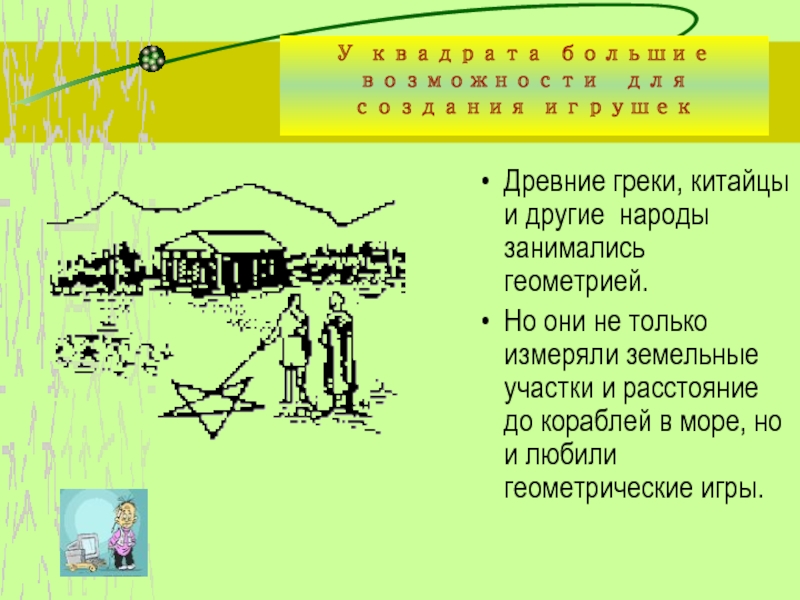 У квадрата большие возможности для создания игрушек

• Древние греки, китайцы и другие народы занимались геометрией.

• Но они не только измеряли земельные участки и расстояние до кораблей в море, но и любили геометрические игры.